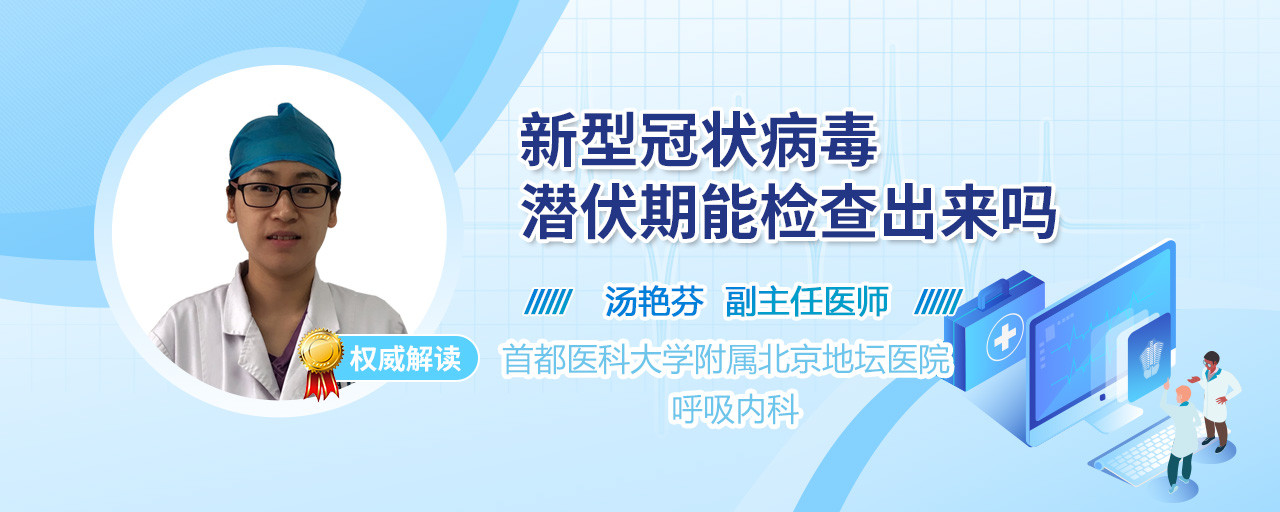 新型冠状病毒
潜伏期能检查出来吗

汤艳芬 副主任医师

权威解读

首都医科大学附属北京地坛医院
呼吸内科